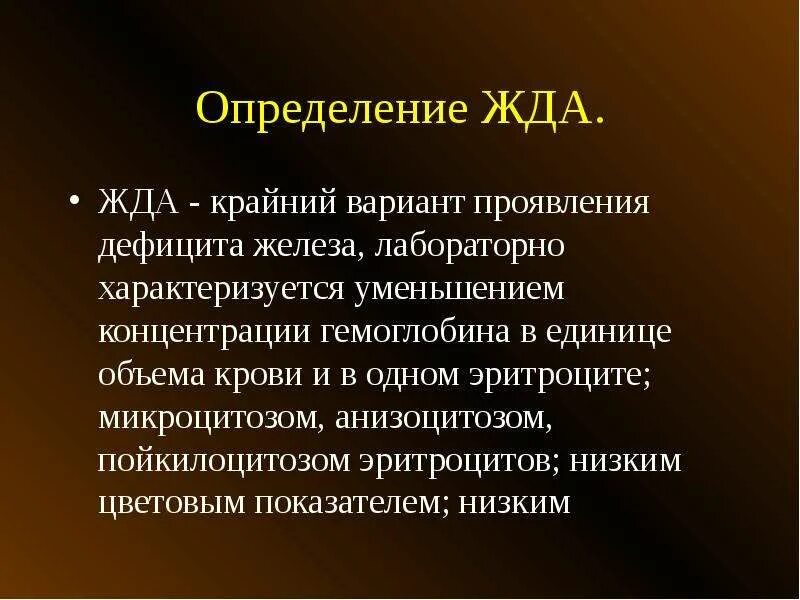 Определение ЖДА.

• ЖДА - крайний вариант проявления дефицита железа, лабораторно характеризуется уменьшением концентрации гемоглобина в единице объема крови и в одном эритроците; микроцитозом, анизоцитозом, пойкилоцитозом эритроцитов; низким цветовым показателем; низким